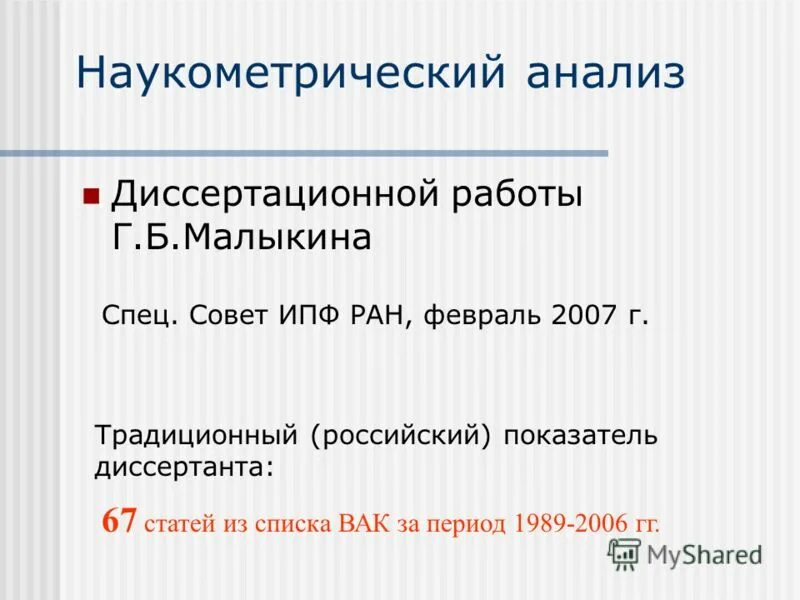 Наукометрический анализ

Диссертационной работы Г.Б.Малыкина

Спец. Совет ИПФ РАН, февраль 2007 г.

Традиционный (российский) показатель диссертанта:

67 статей из списка ВАК за период 1989-2006 гг.

MyShared